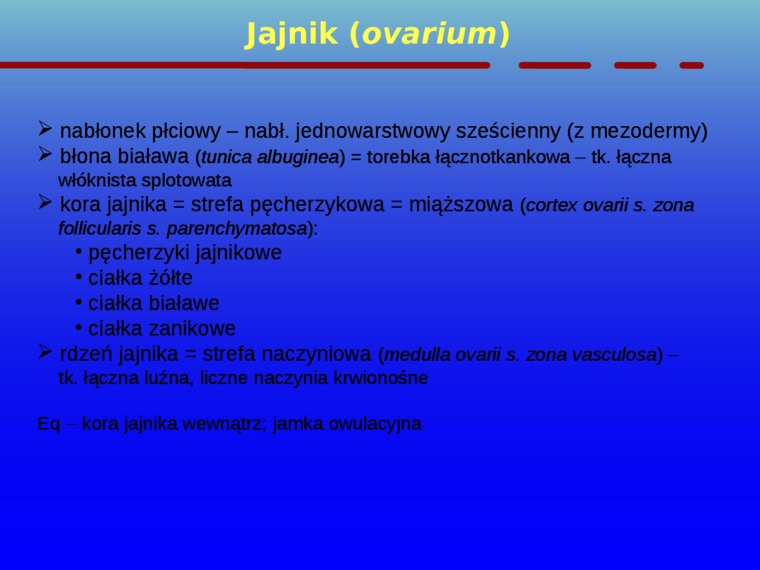 Jajnik (ovarium)

➢ nabłonek płciowy – nabł. jednowarstwowy sześcienny (z mezodermy)
➢ błona biaława (tunica albuginea) = torebka łącznotkankowa – tk. łączna włóknista splotowata
➢ kora jajnika = strefa pęcherzykowa = miąższowa (cortex ovarii s. zona follicularis s. parenchymatosa):
• pęcherzyki jajnikowe
• ciałka żółte
• ciałka białawe
• ciałka zanikowe
➢ rdzeń jajnika = strefa naczyniowa (medulla ovarii s. zona vasculosa) – tk. łączna luźna, liczne naczynia krwionośne

Eq – kora jajnika wewnątrz; jamka owulacyjna